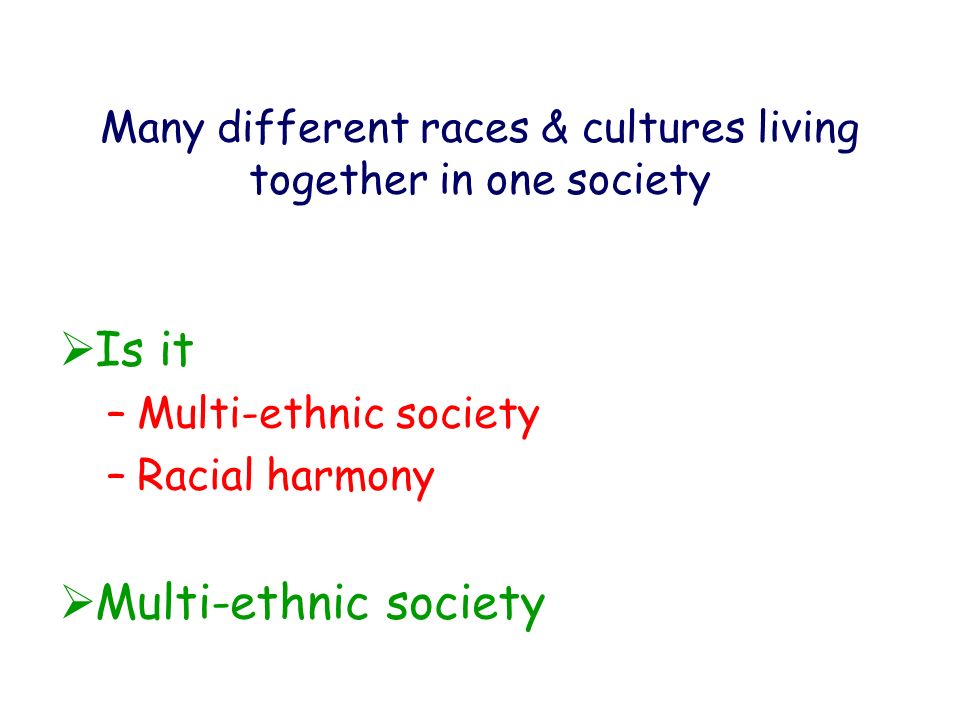 Many different races & cultures living together in one society

➢Is it
– Multi-ethnic society
– Racial harmony

➢Multi-ethnic society